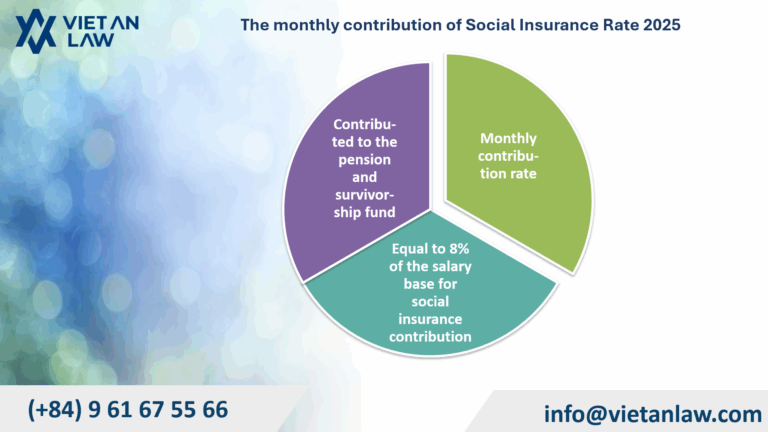 VIET AN LAW

The monthly contribution of Social Insurance Rate 2025

Monthly contribution rate

Equal to 8% of the salary base for social insurance contribution

Contributed to the pension and survivorship fund

(+84) 9 61 67 55 66

info@vietanlaw.com